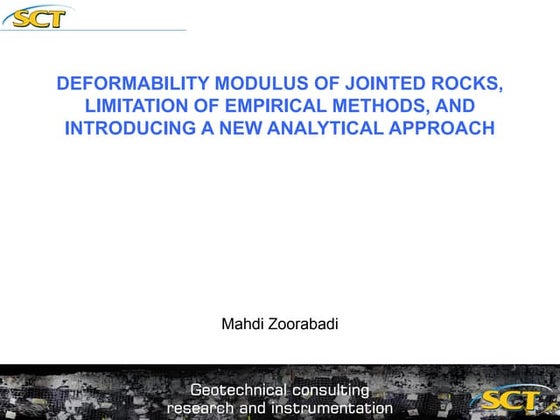 SCT

DEFORMABILITY MODULUS OF JOINTED ROCKS, LIMITATION OF EMPIRICAL METHODS, AND INTRODUCING A NEW ANALYTICAL APPROACH

Mahdi Zoorabadi

Geotechnical consulting research and instrumentation

SCT